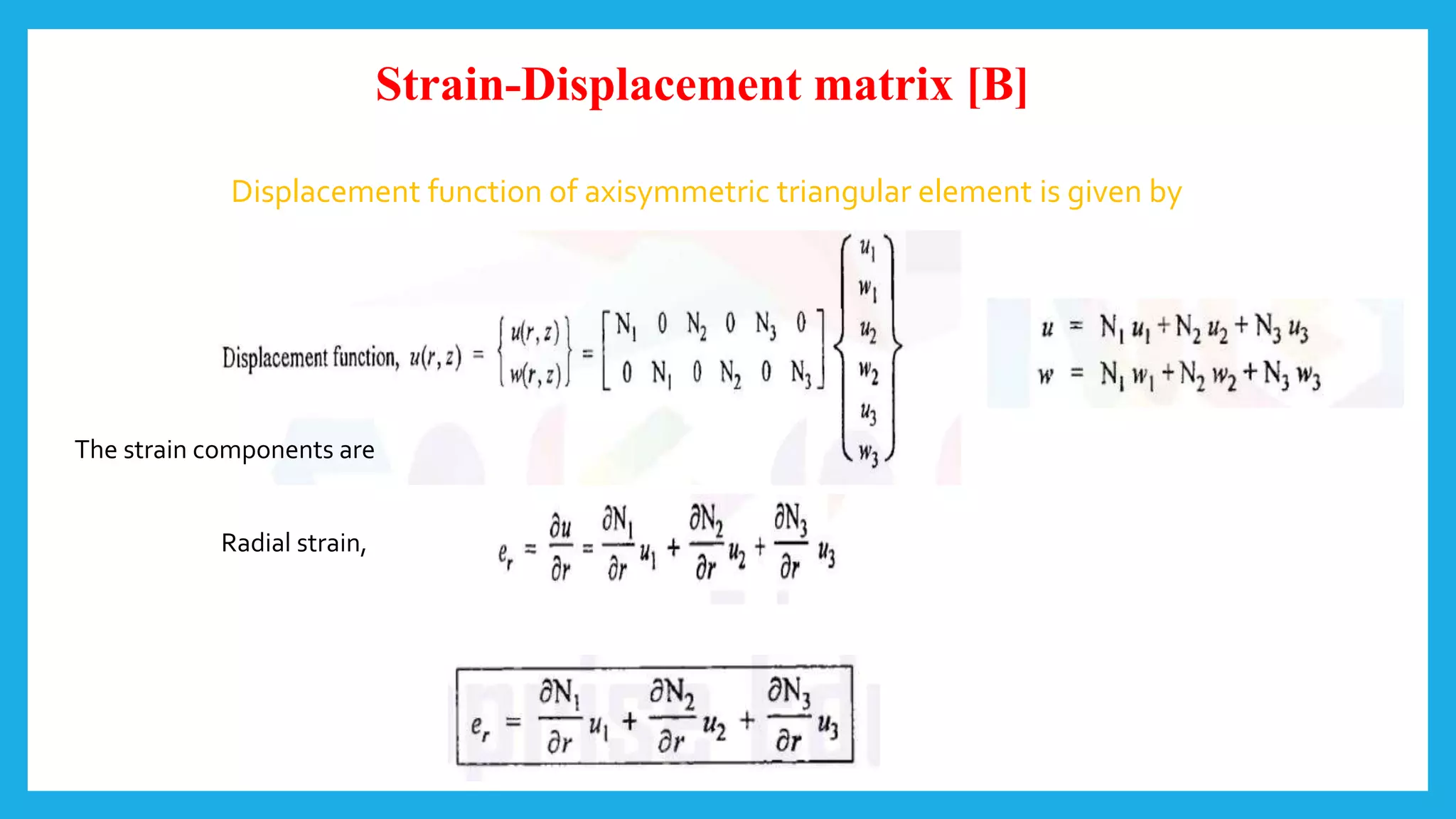 Strain-Displacement matrix [B]

Displacement function of axisymmetric triangular element is given by

Displacement function, $u(r,z) = \begin{Bmatrix} u(r,z) \\ w(r,z) \end{Bmatrix} = \begin{bmatrix} N_1 & 0 & N_2 & 0 & N_3 & 0 \\ 0 & N_1 & 0 & N_2 & 0 & N_3 \end{bmatrix} \begin{Bmatrix} u_1 \\ w_1 \\ u_2 \\ w_2 \\ u_3 \\ w_3 \end{Bmatrix}$

$u = N_1 u_1 + N_2 u_2 + N_3 u_3$
$w = N_1 w_1 + N_2 w_2 + N_3 w_3$

The strain components are

Radial strain, $e_r = \frac{\partial u}{\partial r} = \frac{\partial N_1}{\partial r} u_1 + \frac{\partial N_2}{\partial r} u_2 + \frac{\partial N_3}{\partial r} u_3$

$e_r = \frac{\partial N_1}{\partial r} u_1 + \frac{\partial N_2}{\partial r} u_2 + \frac{\partial N_3}{\partial r} u_3$